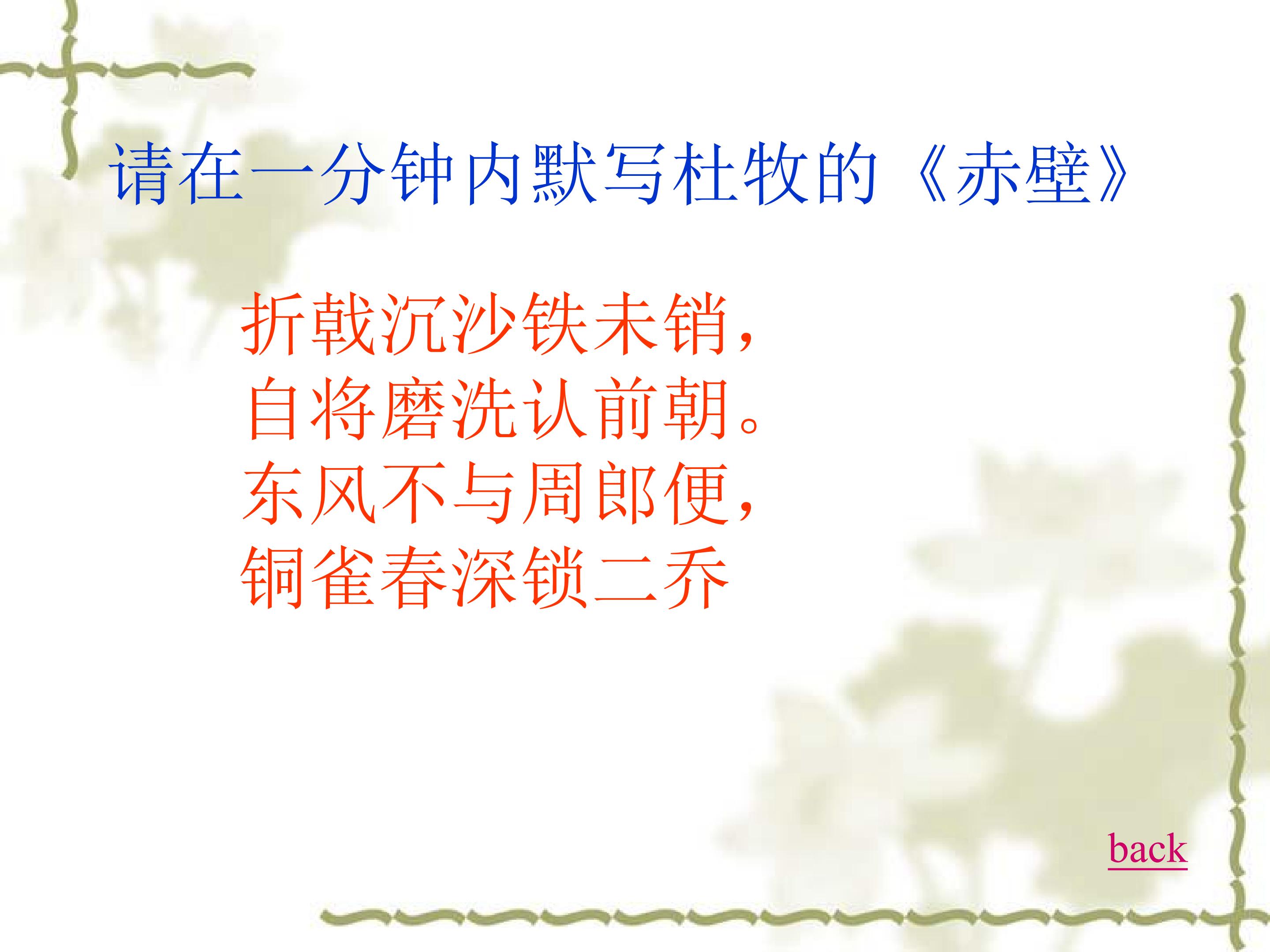 请在一分钟内默写杜牧的《赤壁》

折戟沉沙铁未销，
自将磨洗认前朝。
东风不与周郎便，
铜雀春深锁二乔

back